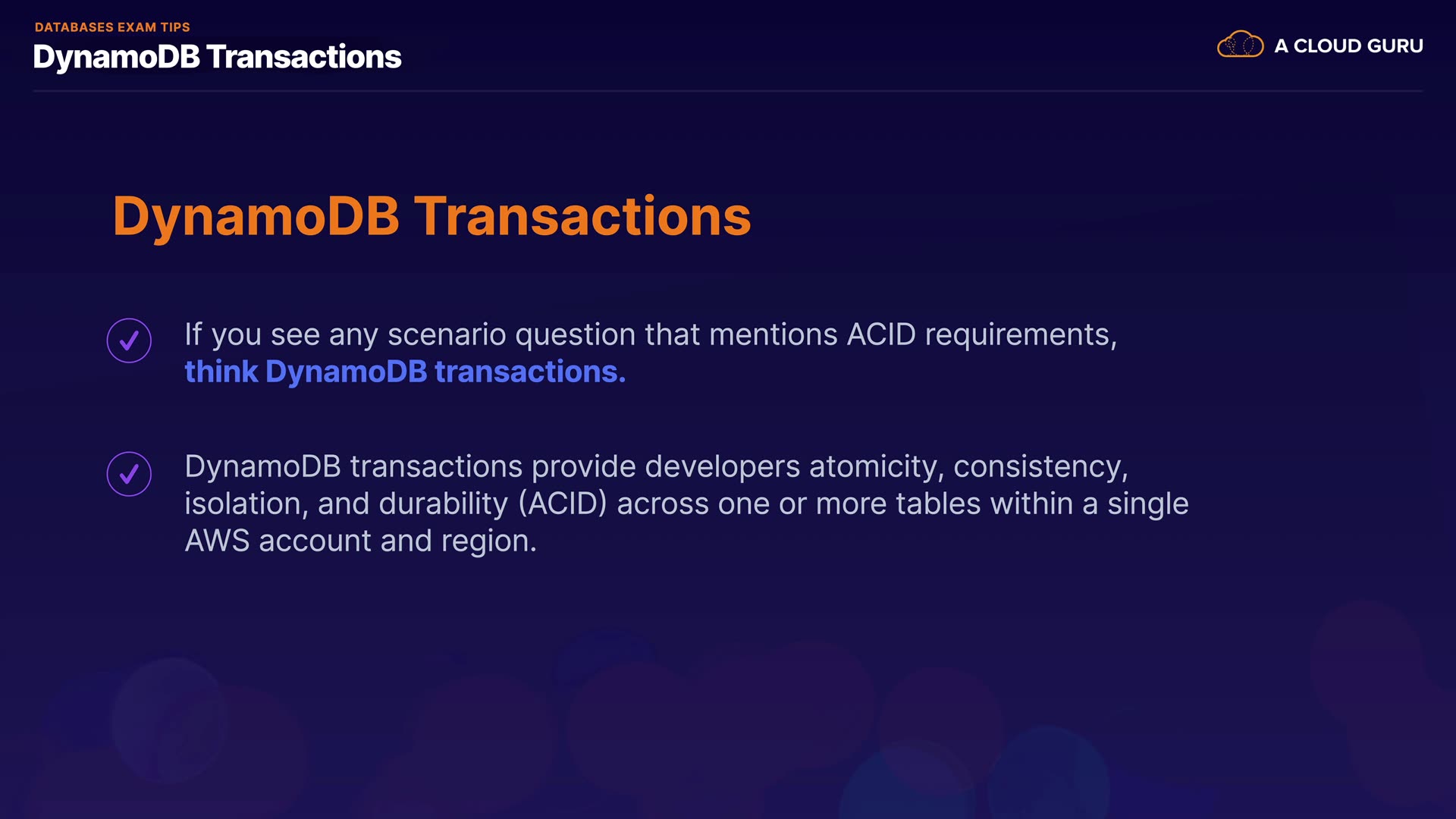 DATABASES EXAM TIPS
DynamoDB Transactions

A CLOUD GURU

DynamoDB Transactions

If you see any scenario question that mentions ACID requirements, think DynamoDB transactions.

DynamoDB transactions provide developers atomicity, consistency, isolation, and durability (ACID) across one or more tables within a single AWS account and region.